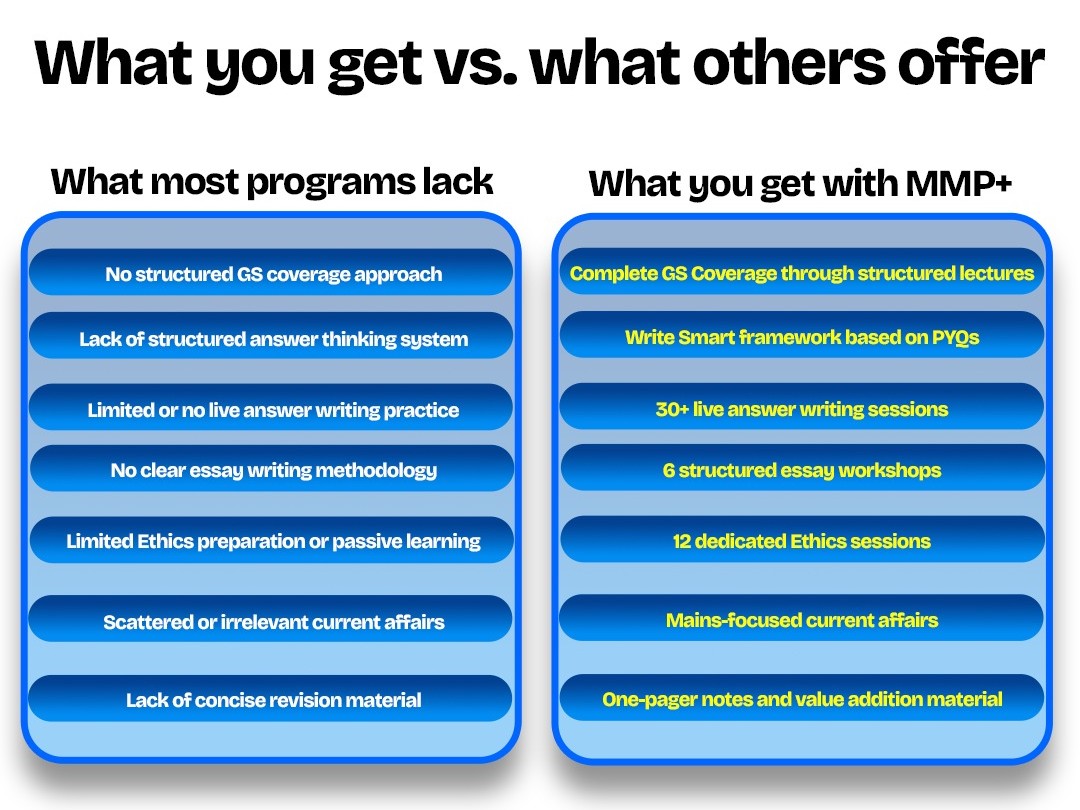 What you get vs. what others offer

What most programs lack

No structured GS coverage approach

Lack of structured answer thinking system

Limited or no live answer writing practice

No clear essay writing methodology

Limited Ethics preparation or passive learning

Scattered or irrelevant current affairs

Lack of concise revision material

What you get with MMP+

Complete GS Coverage through structured lectures

Write Smart framework based on PYQs

30+ live answer writing sessions

6 structured essay workshops

12 dedicated Ethics sessions

Mains-focused current affairs

One-pager notes and value addition material